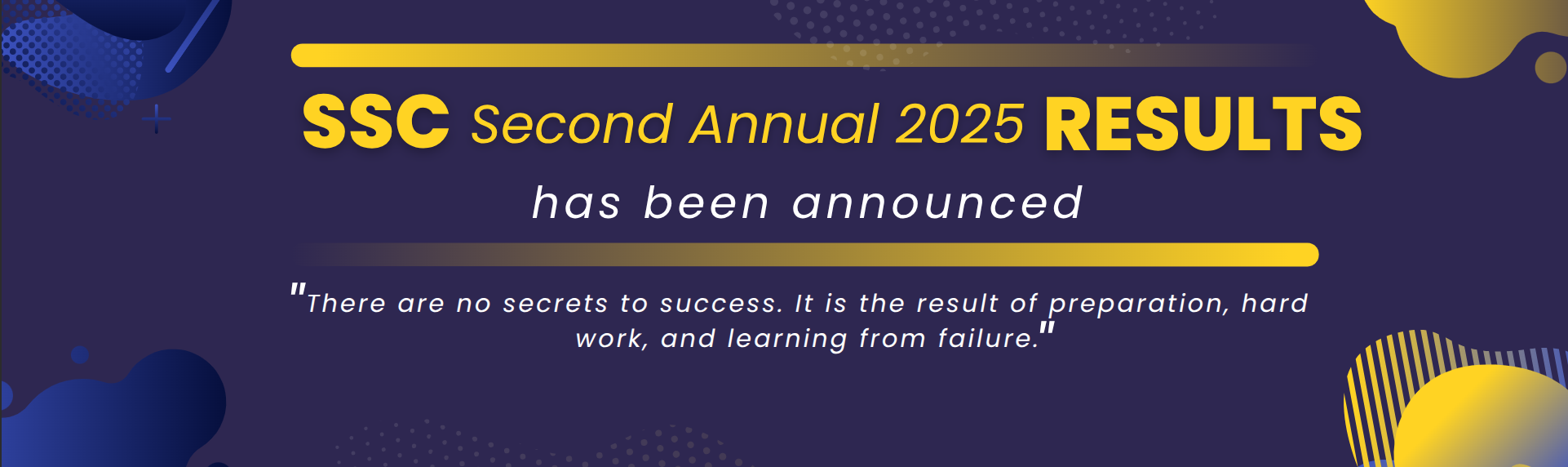 SSC Second Annual 2025 RESULTS

has been announced

"There are no secrets to success. It is the result of preparation, hard work, and learning from failure."